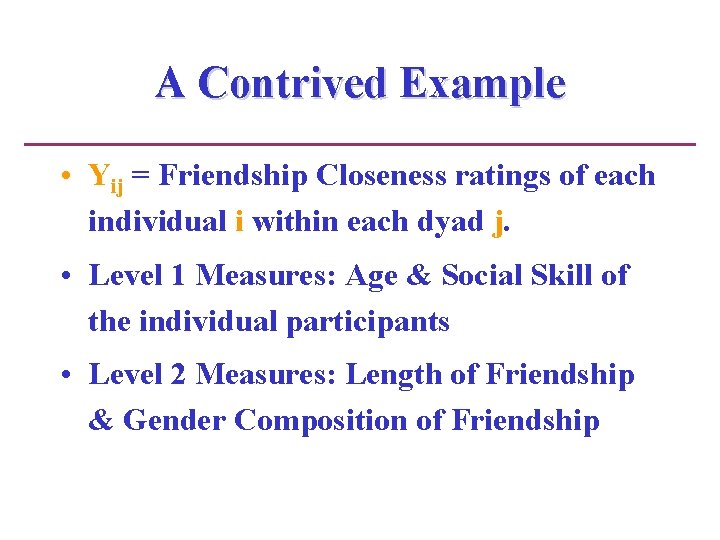 A Contrived Example

• $Y_{ij}$ = Friendship Closeness ratings of each individual i within each dyad j.

• Level 1 Measures: Age & Social Skill of the individual participants

• Level 2 Measures: Length of Friendship & Gender Composition of Friendship